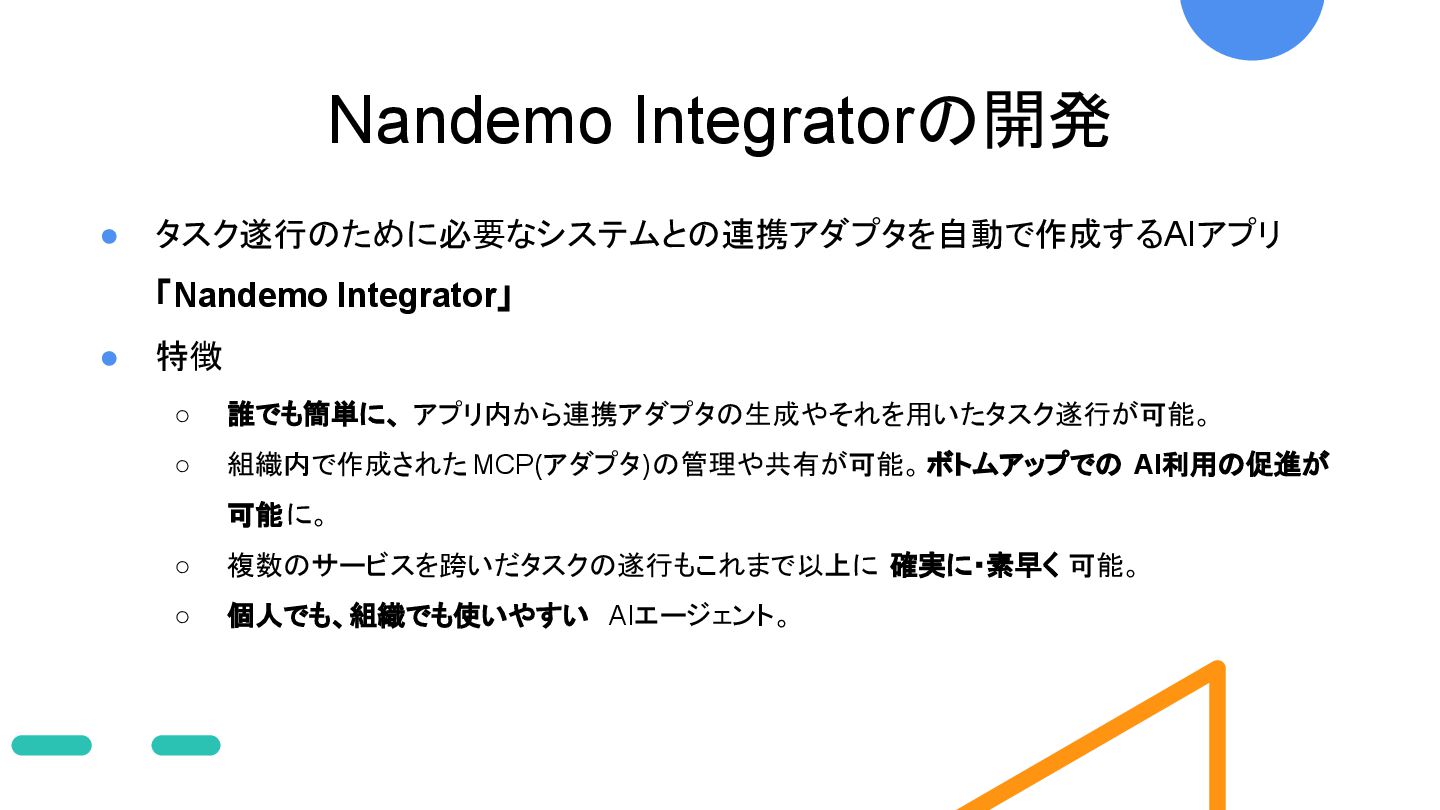 Nandemo Integratorの開発

● タスク遂行のために必要なシステムとの連携アダプタを自動で作成するAIアプリ「Nandemo Integrator」

● 特徴

○ 誰でも簡単に、アプリ内から連携アダプタの生成やそれを用いたタスク遂行が可能。

○ 組織内で作成されたMCP(アダプタ)の管理や共有が可能。ボトムアップでの AI利用の促進が可能に。

○ 複数のサービスを跨いだタスクの遂行もこれまで以上に 確実に・素早く 可能。

○ 個人でも、組織でも使いやすい AIエージェント。